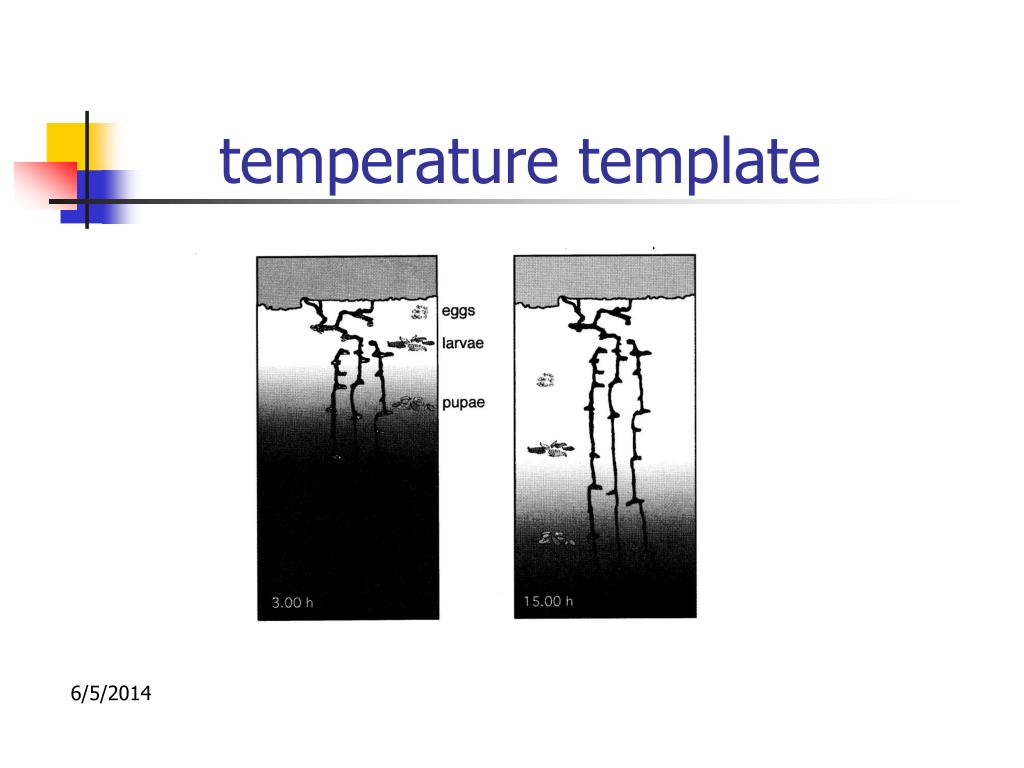 temperature template

eggs
larvae
pupae

3.00 h

15.00 h

6/5/2014